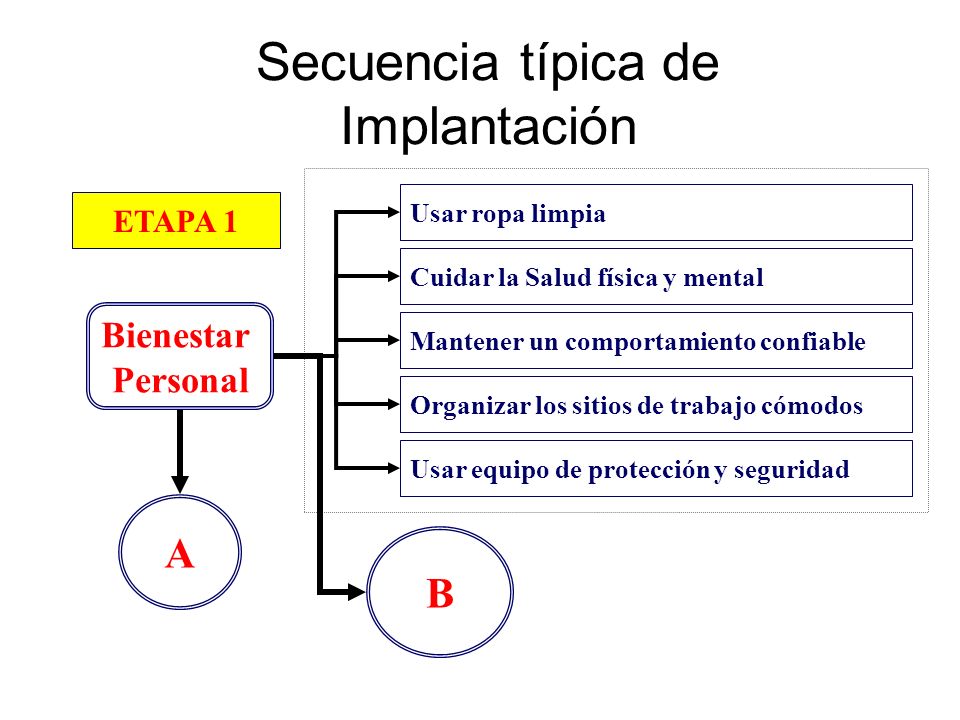 Secuencia típica de Implantación

ETAPA 1

Bienestar Personal

Usar ropa limpia

Cuidar la Salud física y mental

Mantener un comportamiento confiable

Organizar los sitios de trabajo cómodos

Usar equipo de protección y seguridad

A

B